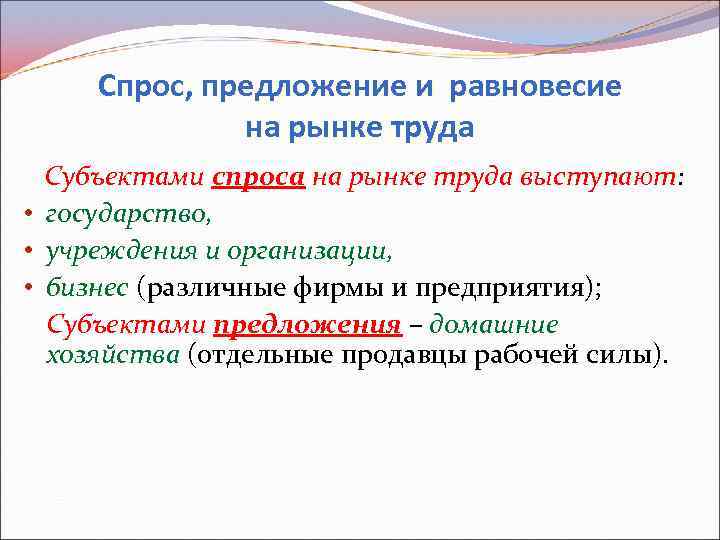 Спрос, предложение и равновесие на рынке труда

Субъектами спроса на рынке труда выступают:

• государство,
• учреждения и организации,
• бизнес (различные фирмы и предприятия);

Субъектами предложения – домашние хозяйства (отдельные продавцы рабочей силы).